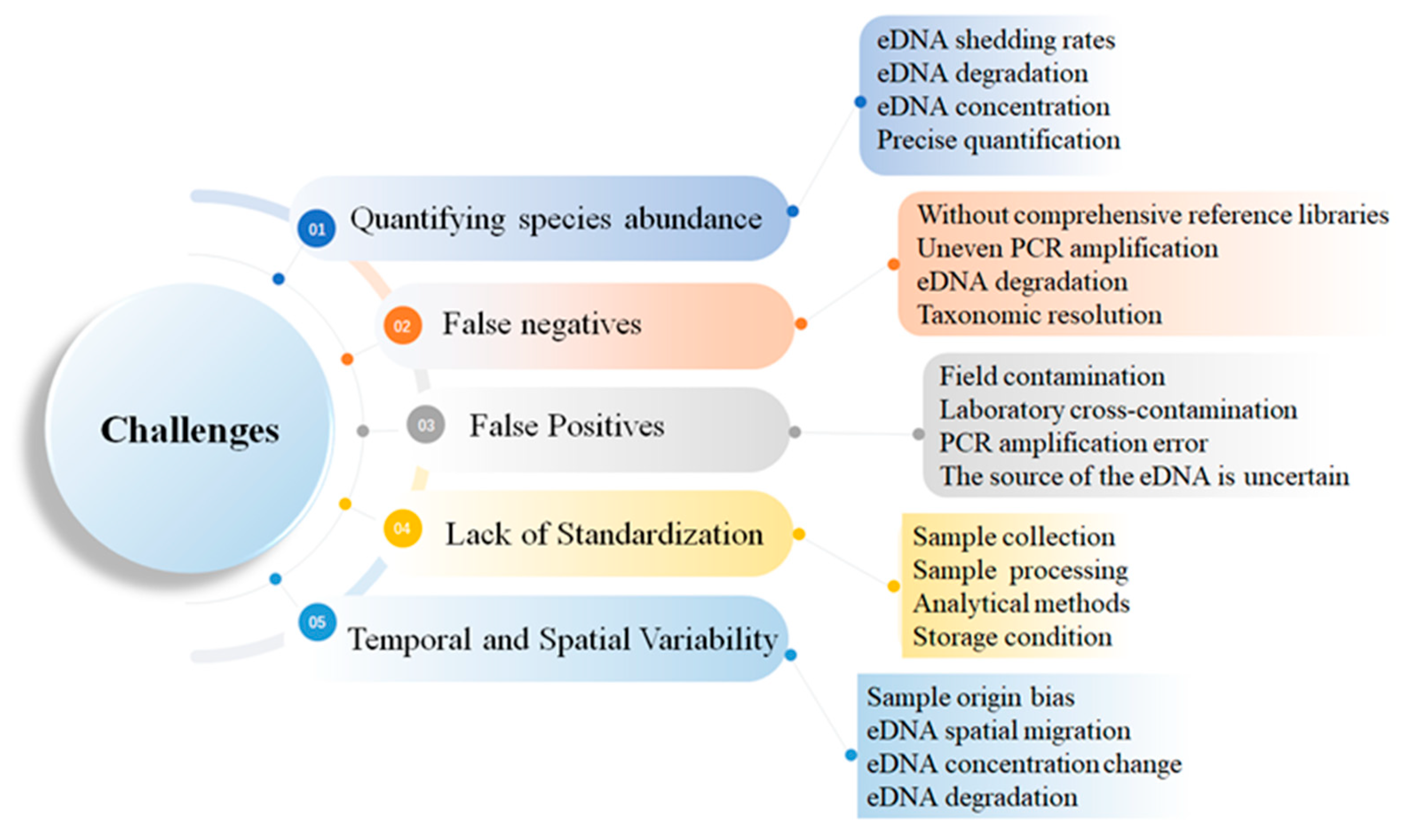 Challenges

01 Quantifying species abundance

eDNA shedding rates
eDNA degradation
eDNA concentration
Precise quantification

02 False negatives

Without comprehensive reference libraries
Uneven PCR amplification
eDNA degradation
Taxonomic resolution

03 False Positives

Field contamination
Laboratory cross-contamination
PCR amplification error
The source of the eDNA is uncertain

04 Lack of Standardization

Sample collection
Sample processing
Analytical methods
Storage condition

05 Temporal and Spatial Variability

Sample origin bias
eDNA spatial migration
eDNA concentration change
eDNA degradation